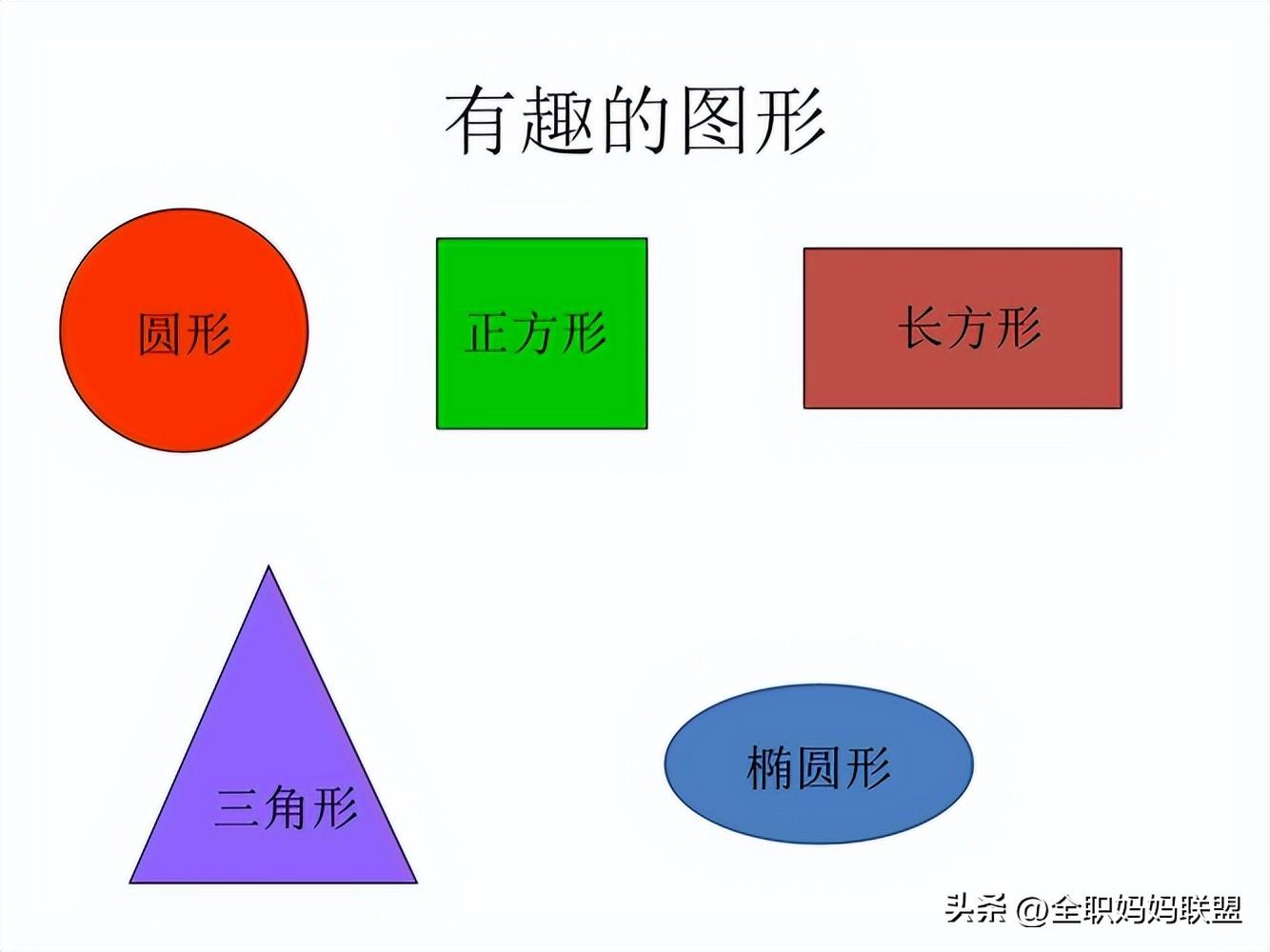 有趣的图形

圆形

正方形

长方形

三角形

椭圆形

头条 @全职妈妈联盟